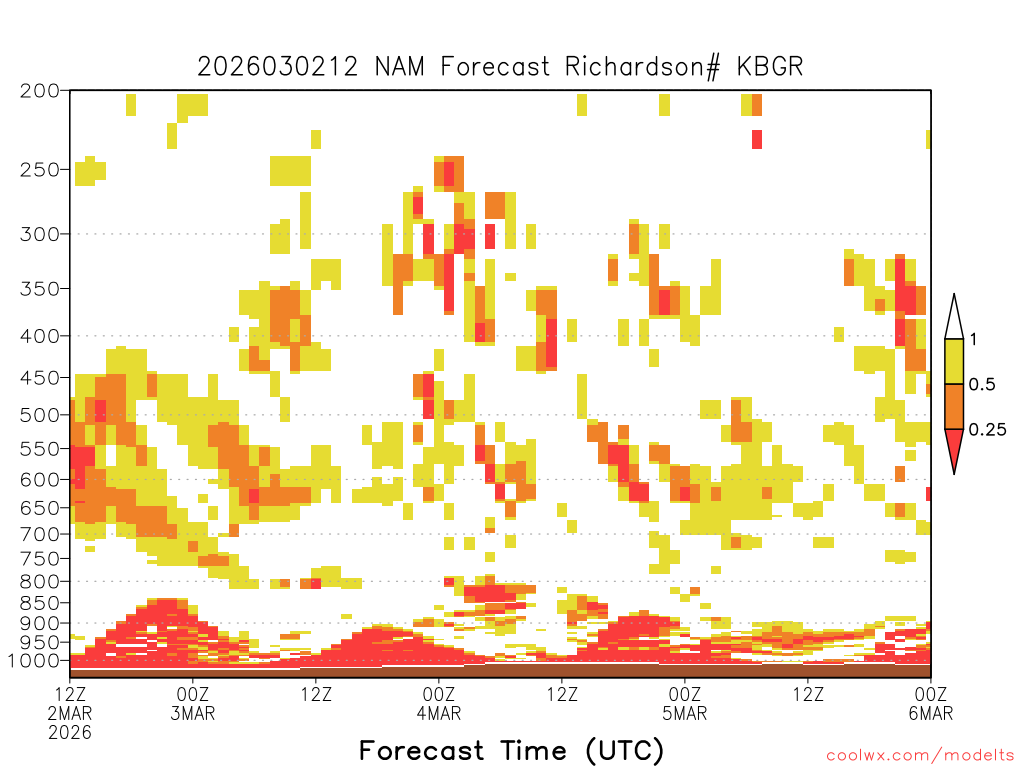 2026030212 NAM Forecast Richardson# KBGR

200
250
300
350
400
450
500
550
600
650
700
750
800
850
900
950
1000

1
0.5
0.25

12Z 2MAR 2026
00Z 3MAR
12Z
00Z 4MAR
12Z
00Z 5MAR
12Z
00Z 6MAR

Forecast Time (UTC)

coolwx.com/modelts